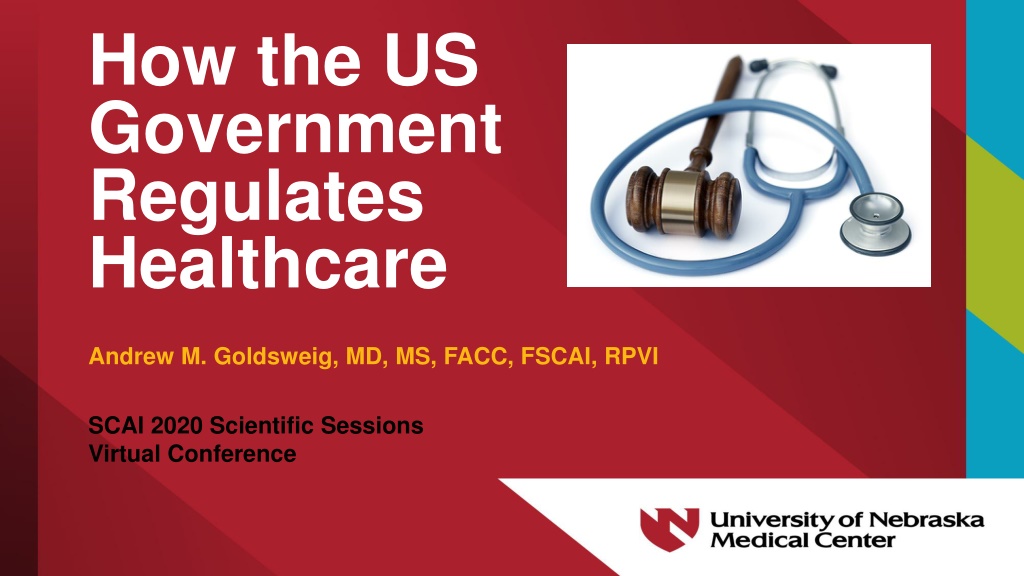 How the US Government Regulates Healthcare

Andrew M. Goldsweig, MD, MS, FACC, FSCAI, RPVI

SCAI 2020 Scientific Sessions
Virtual Conference

University of Nebraska
Medical Center